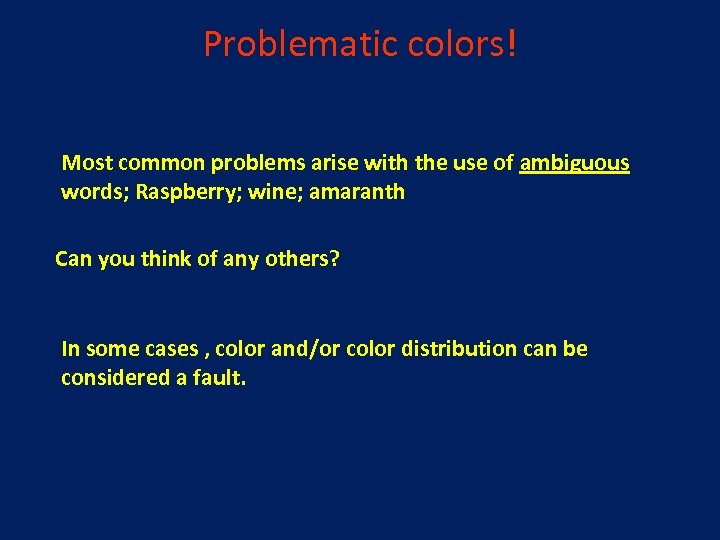 Problematic colors!

Most common problems arise with the use of ambiguous words; Raspberry; wine; amaranth

Can you think of any others?

In some cases , color and/or color distribution can be considered a fault.